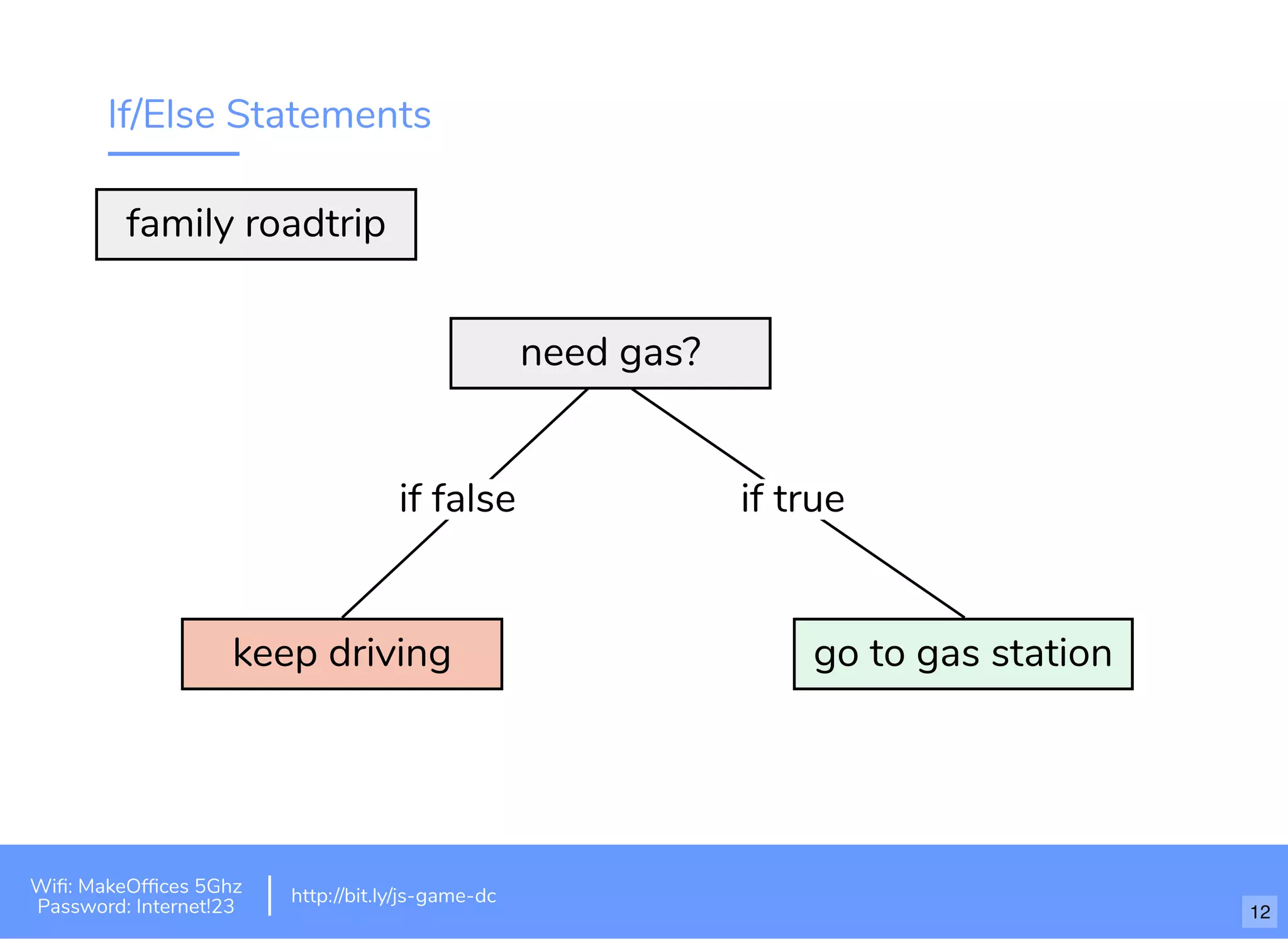 If/Else Statements

family roadtrip

need gas?

if false

if true

keep driving

go to gas station

Wifi: MakeOffices 5Ghz
Password: Internet!23

http://bit.ly/js-game-dc

12